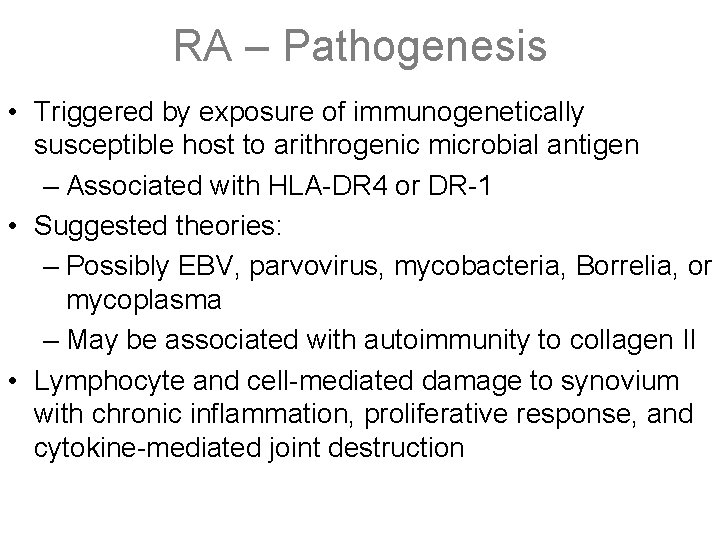 RA – Pathogenesis

• Triggered by exposure of immunogenetically susceptible host to arithrogenic microbial antigen
– Associated with HLA-DR4 or DR-1
• Suggested theories:
– Possibly EBV, parvovirus, mycobacteria, Borrelia, or mycoplasma
– May be associated with autoimmunity to collagen II
• Lymphocyte and cell-mediated damage to synovium with chronic inflammation, proliferative response, and cytokine-mediated joint destruction